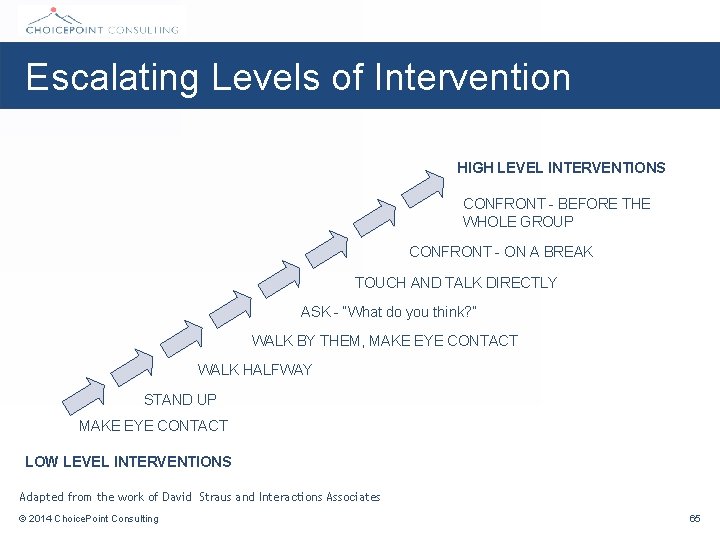 CHOICEPOINT CONSULTING

Escalating Levels of Intervention

HIGH LEVEL INTERVENTIONS

CONFRONT - BEFORE THE WHOLE GROUP

CONFRONT - ON A BREAK

TOUCH AND TALK DIRECTLY

ASK - "What do you think?"

WALK BY THEM, MAKE EYE CONTACT

WALK HALFWAY

STAND UP

MAKE EYE CONTACT

LOW LEVEL INTERVENTIONS

Adapted from the work of David Straus and Interactions Associates

© 2014 ChoicePoint Consulting

65